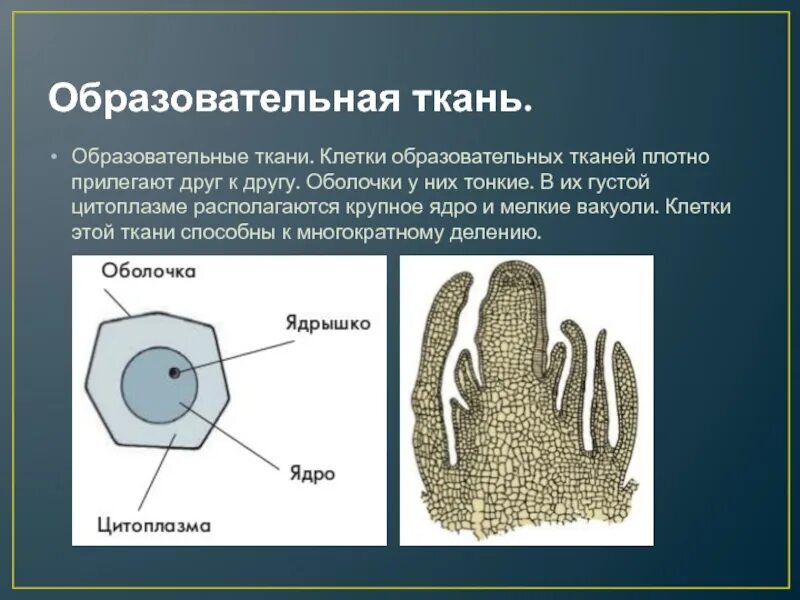 Образовательная ткань.

• Образовательные ткани. Клетки образовательных тканей плотно прилегают друг к другу. Оболочки у них тонкие. В их густой цитоплазме располагаются крупное ядро и мелкие вакуоли. Клетки этой ткани способны к многократному делению.

Оболочка

Ядрышко

Ядро

Цитоплазма